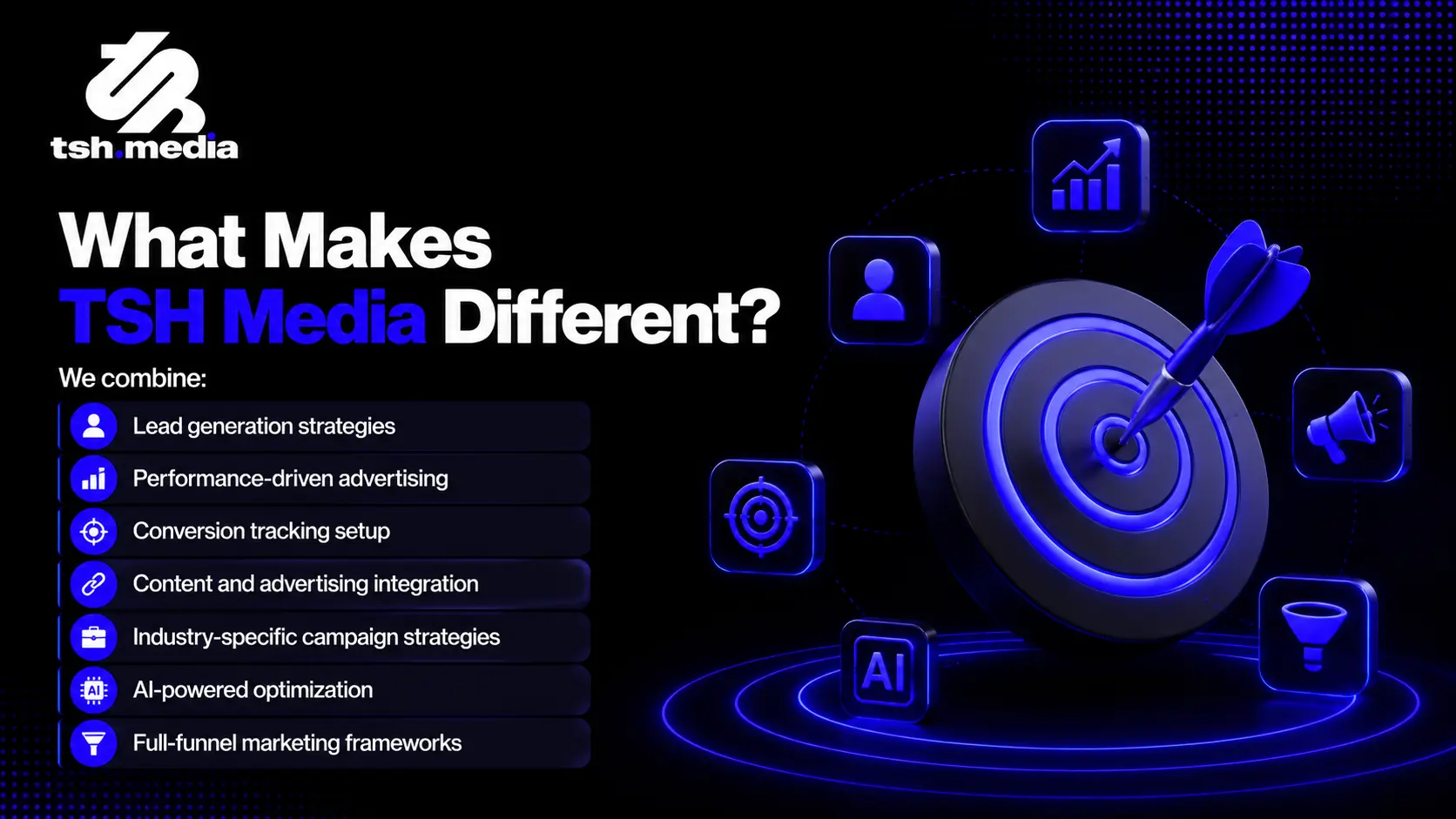 tsh.media

What Makes
TSH Media Different?

We combine:

Lead generation strategies

Performance-driven advertising

Conversion tracking setup

Content and advertising integration

Industry-specific campaign strategies

AI-powered optimization

Full-funnel marketing frameworks

AI